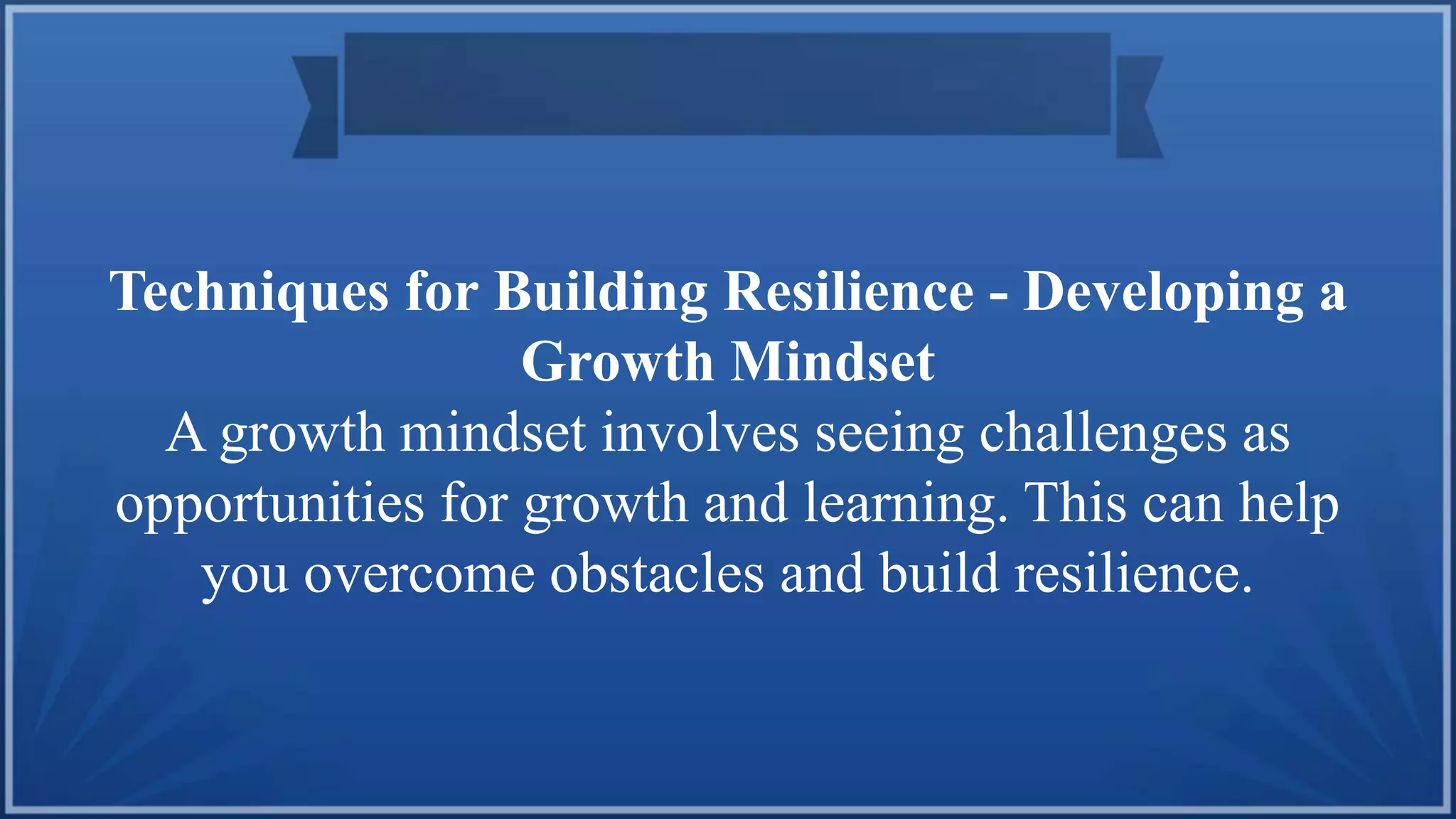 Techniques for Building Resilience - Developing a Growth Mindset

A growth mindset involves seeing challenges as opportunities for growth and learning. This can help you overcome obstacles and build resilience.